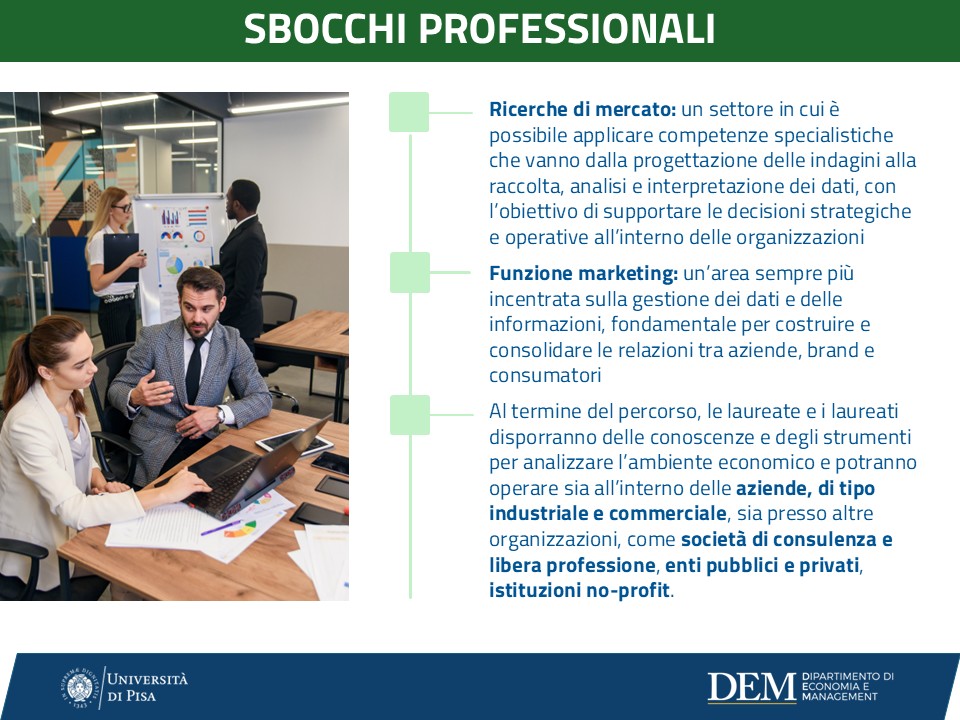 SBOCCHI PROFESSIONALI

Ricerche di mercato: un settore in cui è possibile applicare competenze specialistiche che vanno dalla progettazione delle indagini alla raccolta, analisi e interpretazione dei dati, con l'obiettivo di supportare le decisioni strategiche e operative all'interno delle organizzazioni

Funzione marketing: un'area sempre più incentrata sulla gestione dei dati e delle informazioni, fondamentale per costruire e consolidare le relazioni tra aziende, brand e consumatori

Al termine del percorso, le laureate e i laureati disporranno delle conoscenze e degli strumenti per analizzare l'ambiente economico e potranno operare sia all'interno delle aziende, di tipo industriale e commerciale, sia presso altre organizzazioni, come società di consulenza e libera professione, enti pubblici e privati, istituzioni no-profit.

UNIVERSITÀ DI PISA

DEM DIPARTIMENTO DI ECONOMIA E MANAGEMENT